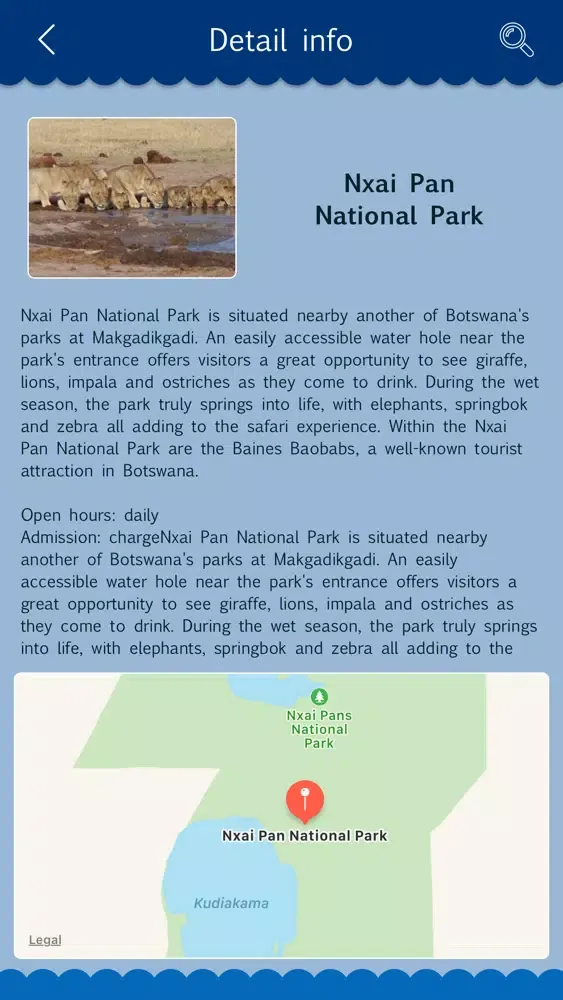 Detail info

Nxai Pan National Park

Nxai Pan National Park is situated nearby another of Botswana's parks at Makgadikgadi. An easily accessible water hole near the park's entrance offers visitors a great opportunity to see giraffe, lions, impala and ostriches as they come to drink. During the wet season, the park truly springs into life, with elephants, springbok and zebra all adding to the safari experience. Within the Nxai Pan National Park are the Baines Baobabs, a well-known tourist attraction in Botswana.

Open hours: daily
Admission: chargeNxai Pan National Park is situated nearby another of Botswana's parks at Makgadikgadi. An easily accessible water hole near the park's entrance offers visitors a great opportunity to see giraffe, lions, impala and ostriches as they come to drink. During the wet season, the park truly springs into life, with elephants, springbok and zebra all adding to the

Nxai Pans National Park

Nxai Pan National Park

Kudiakama

Legal